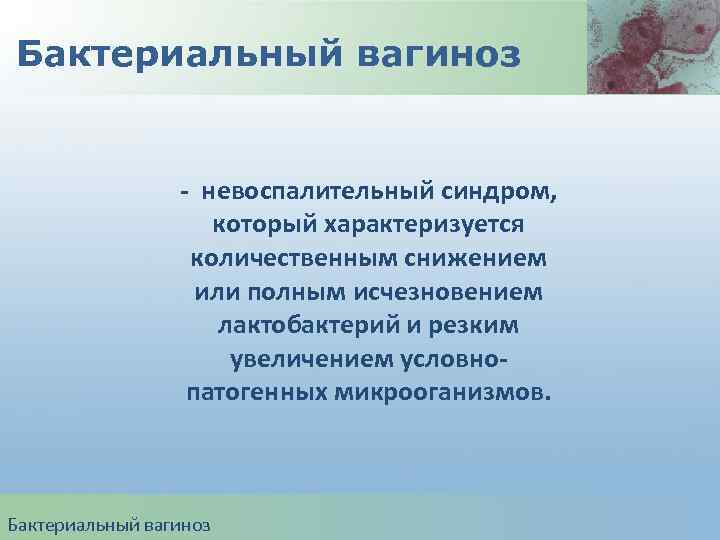 Бактериальный вагиноз

- невоспалительный синдром, который характеризуется количественным снижением или полным исчезновением лактобактерий и резким увеличением условно-патогенных микрооганизмов.

Бактериальный вагиноз